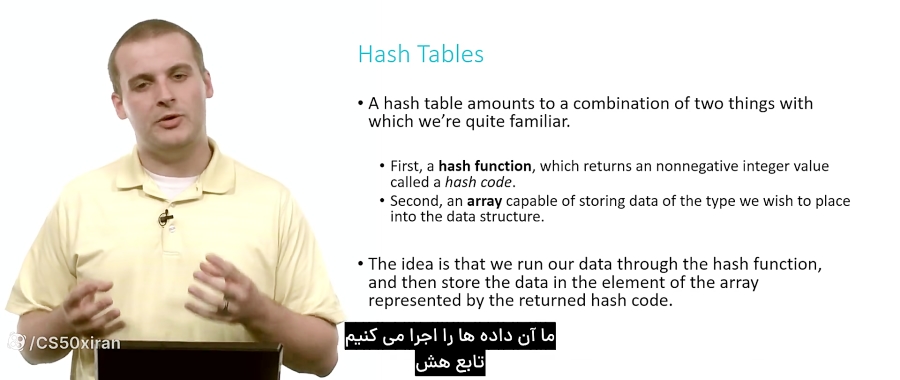 Hash Tables

• A hash table amounts to a combination of two things with which we're quite familiar.

• First, a **hash function**, which returns an nonnegative integer value called a *hash code*.
• Second, an **array** capable of storing data of the type we wish to place into the data structure.

• The idea is that we run our data through the hash function, and then store the data in the element of the array represented by the returned hash code.

/CS50xiran

ما آن داده ها را اجرا می کنیم
تابع هش